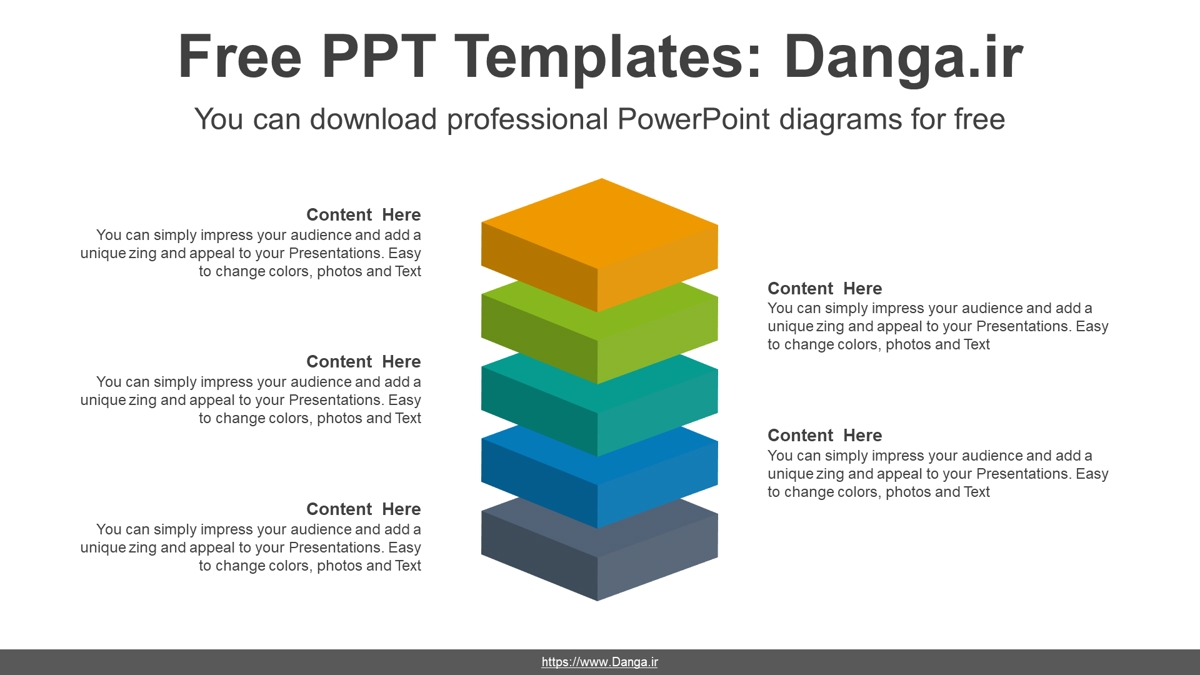 Free PPT Templates: Danga.ir

You can download professional PowerPoint diagrams for free

Content Here
You can simply impress your audience and add a unique zing and appeal to your Presentations. Easy to change colors, photos and Text

Content Here
You can simply impress your audience and add a unique zing and appeal to your Presentations. Easy to change colors, photos and Text

Content Here
You can simply impress your audience and add a unique zing and appeal to your Presentations. Easy to change colors, photos and Text

Content Here
You can simply impress your audience and add a unique zing and appeal to your Presentations. Easy to change colors, photos and Text

Content Here
You can simply impress your audience and add a unique zing and appeal to your Presentations. Easy to change colors, photos and Text

https://www.Danga.ir